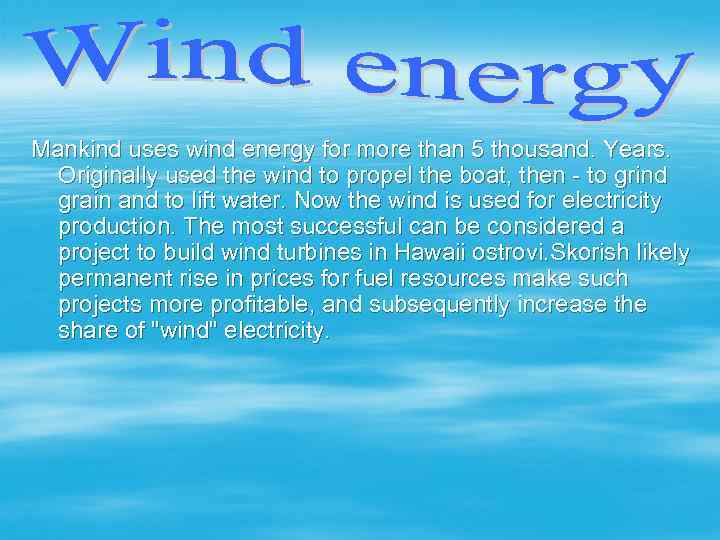 Wind energy

Mankind uses wind energy for more than 5 thousand. Years. Originally used the wind to propel the boat, then - to grind grain and to lift water. Now the wind is used for electricity production. The most successful can be considered a project to build wind turbines in Hawaii ostrovi.Skorish likely permanent rise in prices for fuel resources make such projects more profitable, and subsequently increase the share of "wind" electricity.